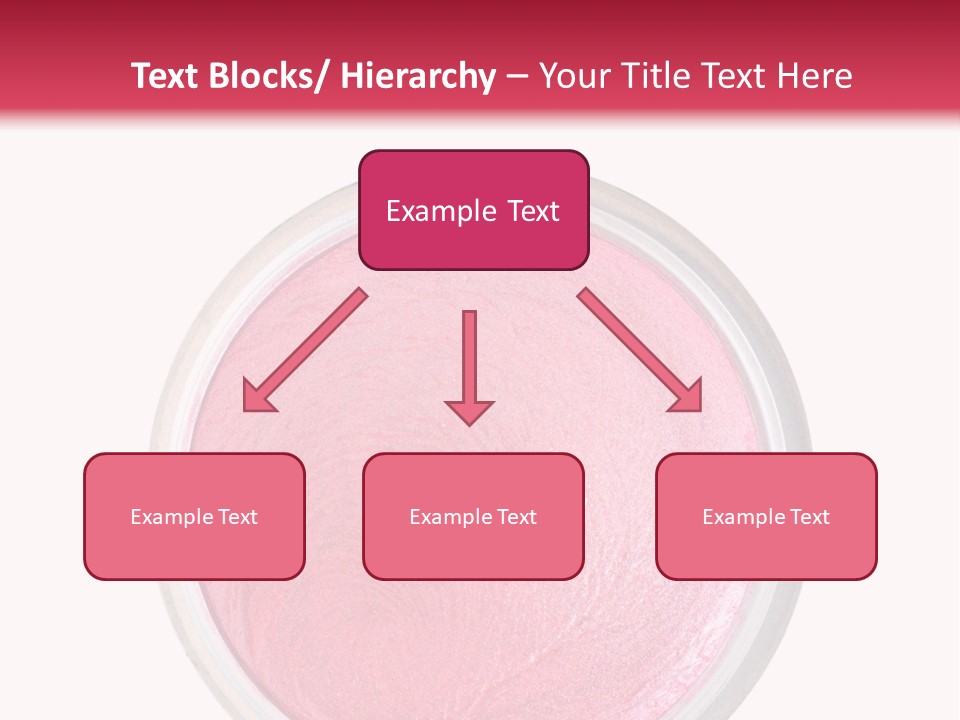 Text Blocks/ Hierarchy – Your Title Text Here

Example Text

Example Text

Example Text

Example Text